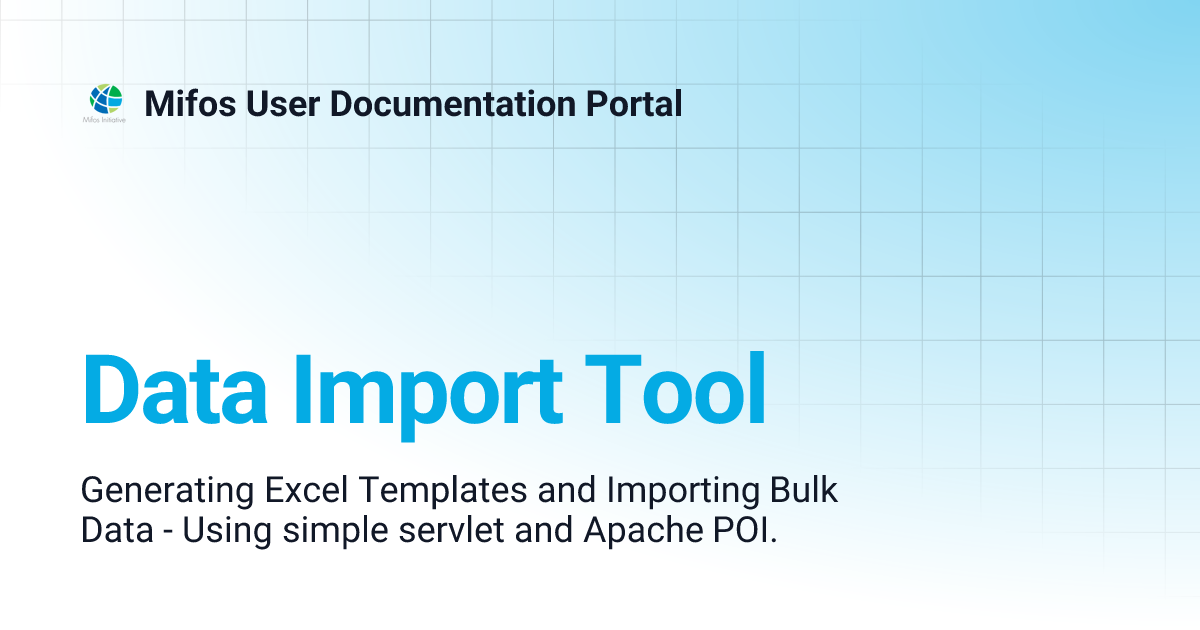 Mifos Initiative

Mifos User Documentation Portal

Data Import Tool

Generating Excel Templates and Importing Bulk Data - Using simple servlet and Apache POI.